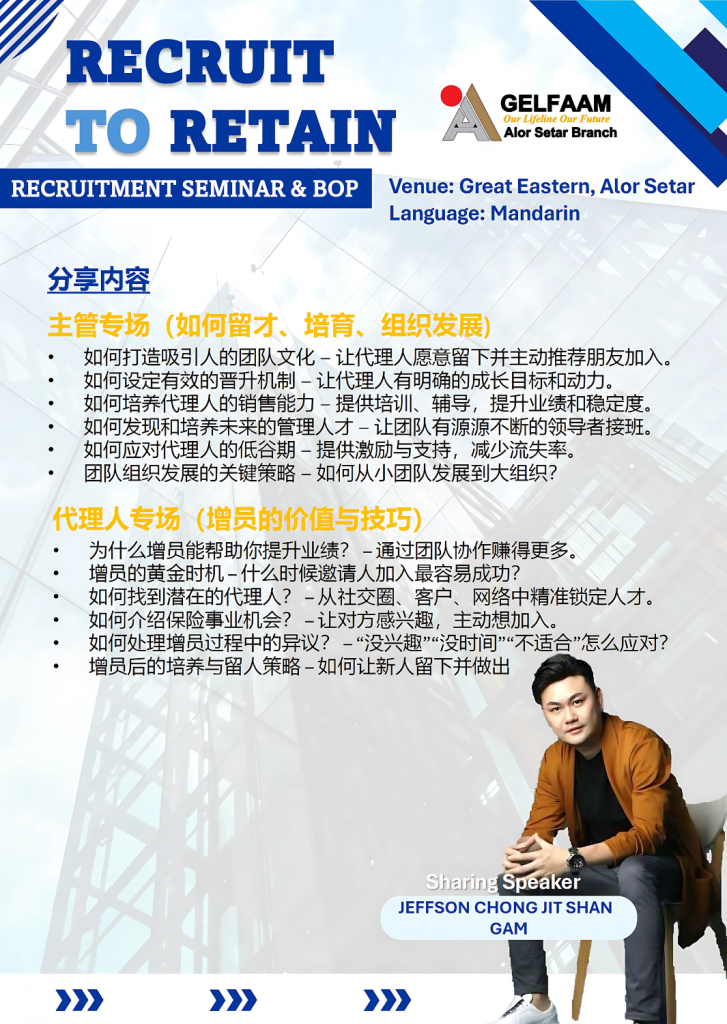 RECRUIT TO RETAIN

GELFAAM
Our Lifeline Our Future
Alor Setar Branch

RECRUITMENT SEMINAR & BOP

Venue: Great Eastern, Alor Setar
Language: Mandarin

分享内容

主管专场（如何留才、培育、组织发展）

• 如何打造吸引人的团队文化 – 让代理人愿意留下并主动推荐朋友加入。
• 如何设定有效的晋升机制 – 让代理人有明确的成长目标和动力。
• 如何培养代理人的销售能力 – 提供培训、辅导，提升业绩和稳定度。
• 如何发现和培养未来的管理人才 – 让团队有源源不断的领导者接班。
• 如何应对代理人的低谷期 – 提供激励与支持，减少流失率。
• 团队组织发展的关键策略 – 如何从小团队发展到大组织？

代理人专场（增员的价值与技巧）

• 为什么增员能帮助你提升业绩？ – 通过团队协作赚得更多。
• 增员的黄金时机 – 什么时候邀请人加入最容易成功？
• 如何找到潜在的代理人？ – 从社交圈、客户、网络中精准锁定人才。
• 如何介绍保险事业机会？ – 让对方感兴趣，主动想加入。
• 如何处理增员过程中的异议？ – “没兴趣”“没时间”“不适合”怎么应对？
• 增员后的培养与留人策略 – 如何让新人留下并做出

Sharing Speaker
JEFFSON CHONG JIT SHAN GAM